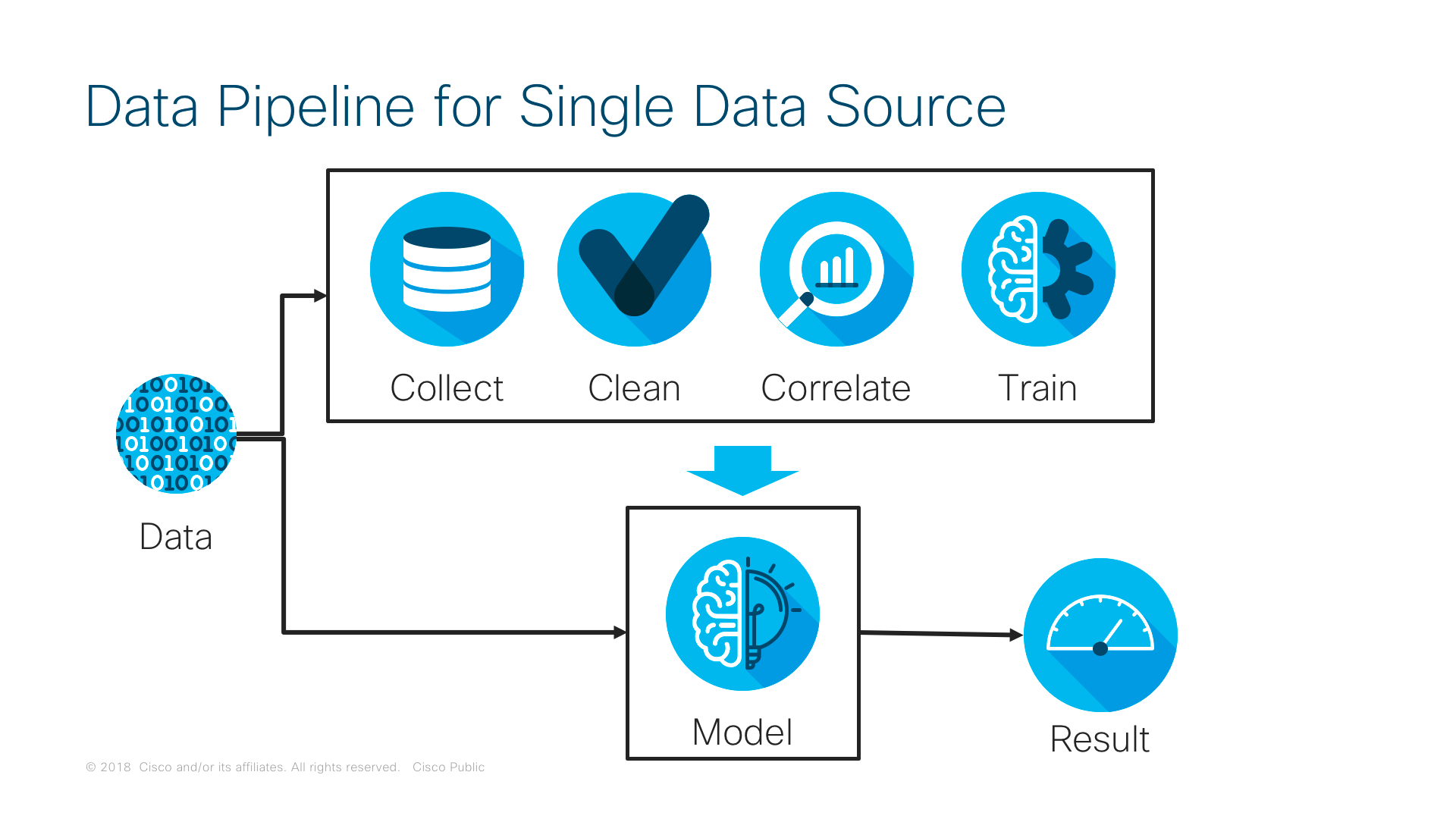 Data Pipeline for Single Data Source

Collect

Clean

Correlate

Train

Data

Model

Result

© 2018 Cisco and/or its affiliates. All rights reserved. Cisco Public